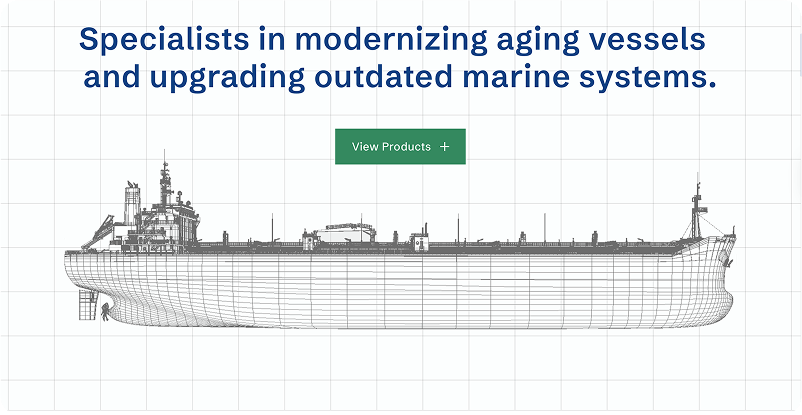 Specialists in modernizing aging vessels and upgrading outdated marine systems.

View Products +